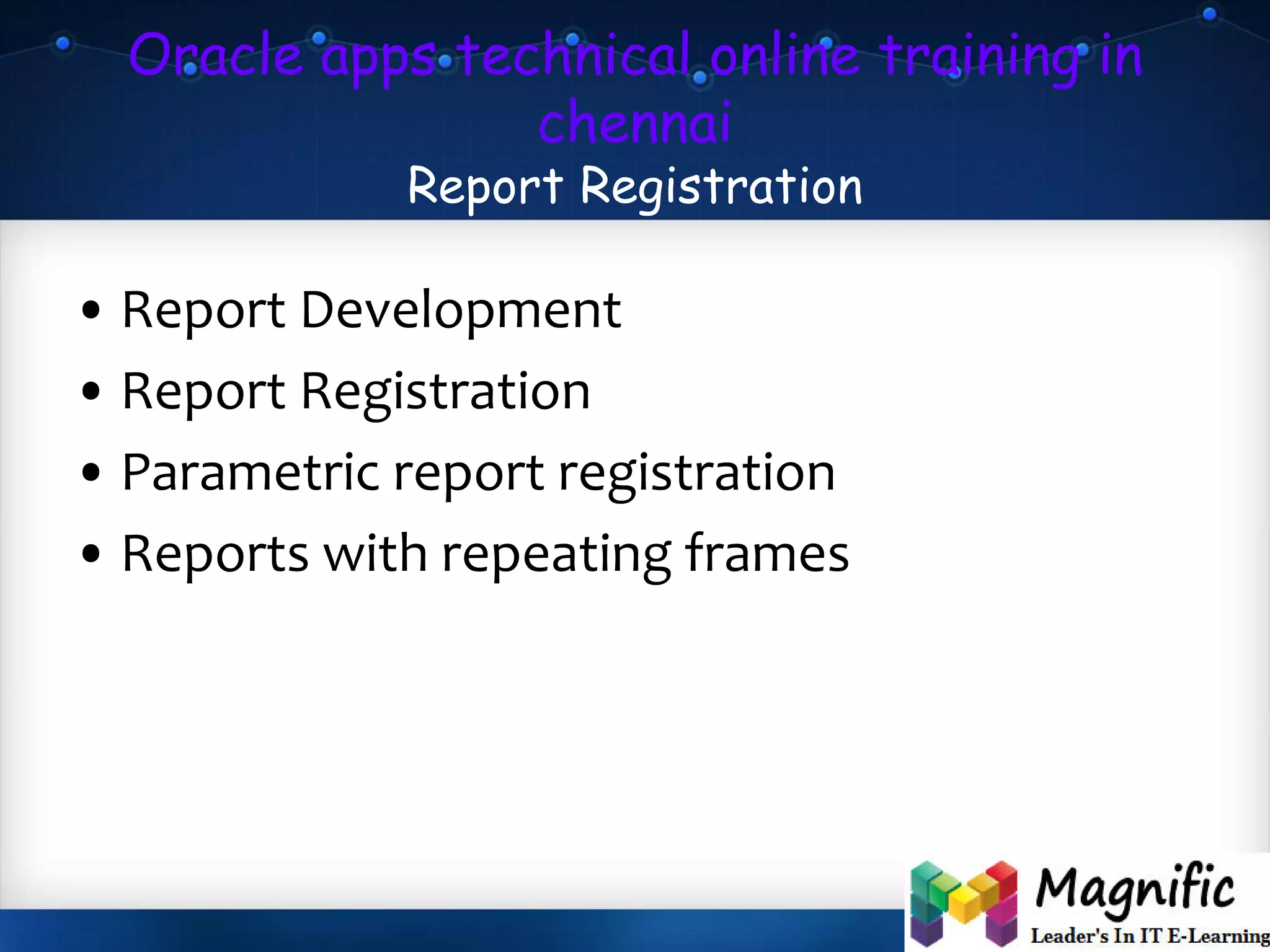 Oracle apps technical online training in chennai
Report Registration

• Report Development
• Report Registration
• Parametric report registration
• Reports with repeating frames

Magnific
Leader's In IT E-Learning